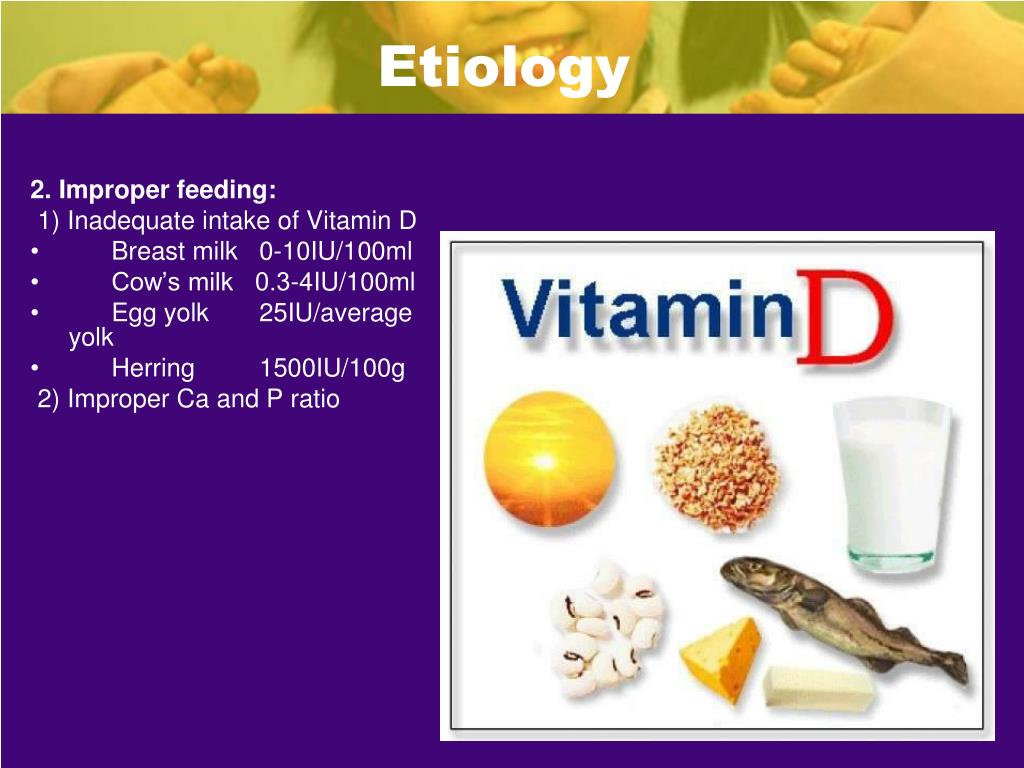 Etiology

2. Improper feeding:
1) Inadequate intake of Vitamin D
• Breast milk 0-10IU/100ml
• Cow's milk 0.3-4IU/100ml
• Egg yolk 25IU/average yolk
• Herring 1500IU/100g
2) Improper Ca and P ratio

Vitamin D